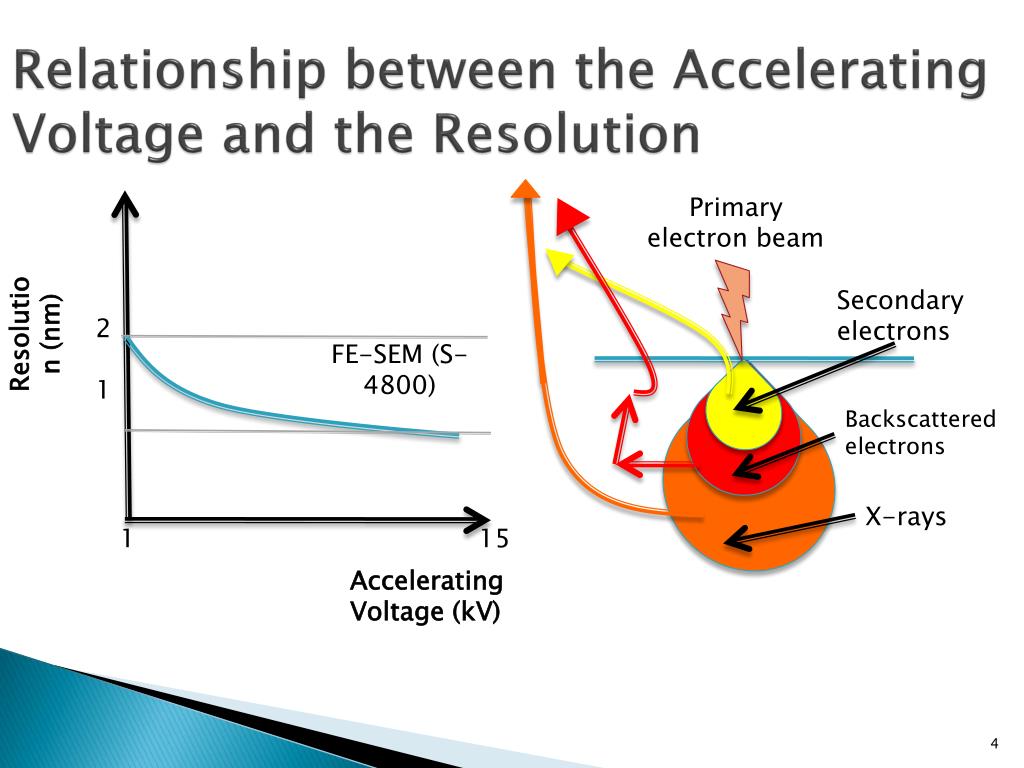 Relationship between the Accelerating Voltage and the Resolution

Resolution (nm)

2

1

FE-SEM (S-4800)

1

15

Accelerating Voltage (kV)

Primary electron beam

Secondary electrons

Backscattered electrons

X-rays

4